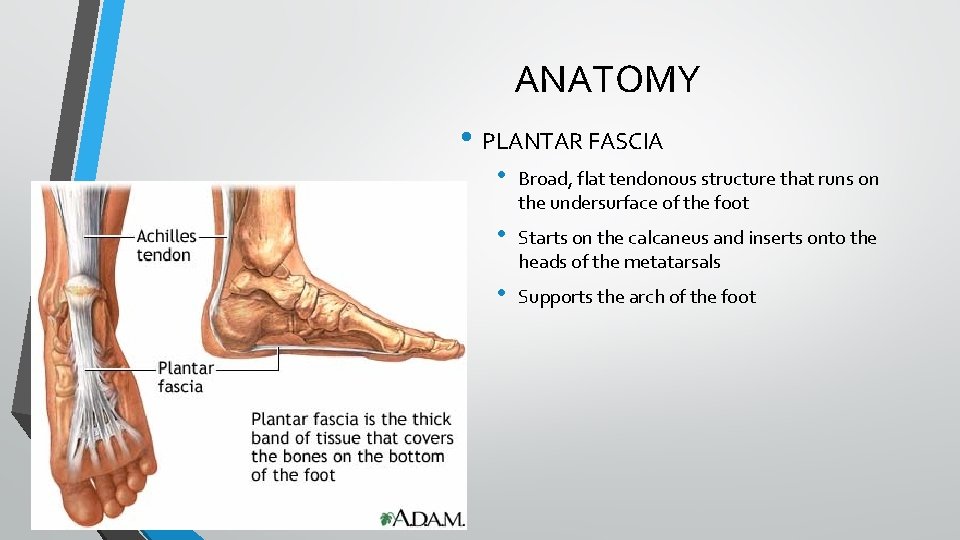 ANATOMY

• PLANTAR FASCIA

• Broad, flat tendonous structure that runs on the undersurface of the foot

• Starts on the calcaneus and inserts onto the heads of the metatarsals

• Supports the arch of the foot

Achilles tendon

Plantar fascia

Plantar fascia is the thick band of tissue that covers the bones on the bottom of the foot

A.D.A.M.